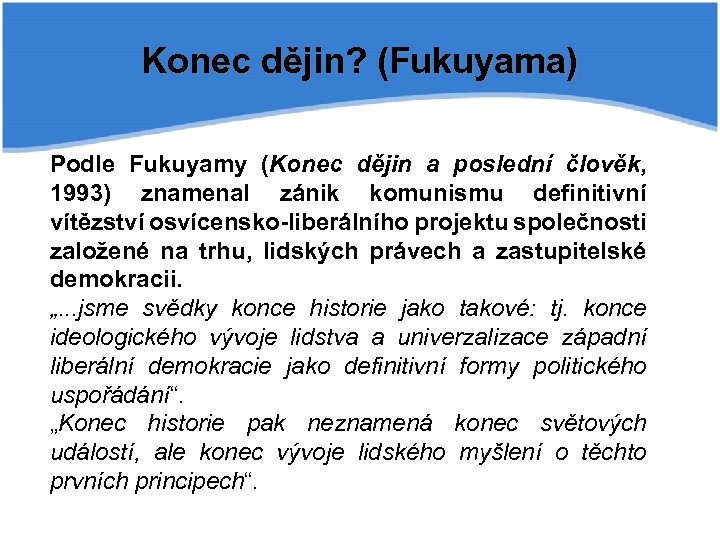 Konec dějin? (Fukuyama)

Podle Fukuyamy (Konec dějin a poslední člověk, 1993) znamenal zánik komunismu definitivní vítězství osvícensko-liberálního projektu společnosti založené na trhu, lidských právech a zastupitelské demokracii.

„...jsme svědky konce historie jako takové: tj. konce ideologického vývoje lidstva a univerzalizace západní liberální demokracie jako definitivní formy politického uspořádání“.

„Konec historie pak neznamená konec světových událostí, ale konec vývoje lidského myšlení o těchto prvních principech“.